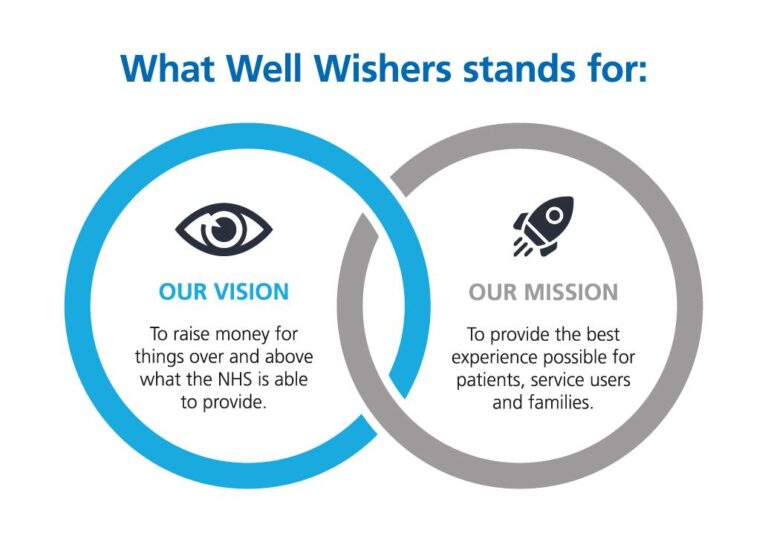 What Well Wishers stands for:

OUR VISION

To raise money for things over and above what the NHS is able to provide.

OUR MISSION

To provide the best experience possible for patients, service users and families.